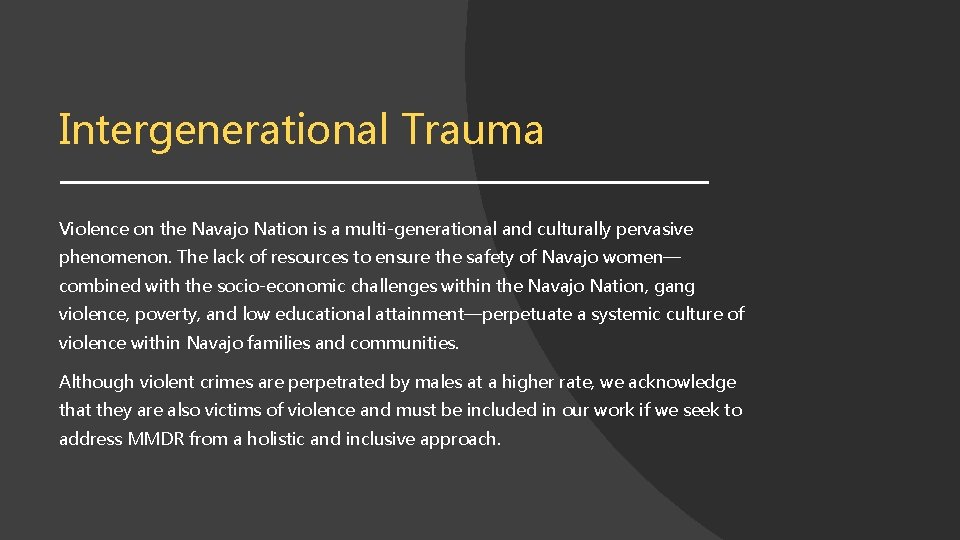 Intergenerational Trauma

Violence on the Navajo Nation is a multi-generational and culturally pervasive phenomenon. The lack of resources to ensure the safety of Navajo women—combined with the socio-economic challenges within the Navajo Nation, gang violence, poverty, and low educational attainment—perpetuate a systemic culture of violence within Navajo families and communities.

Although violent crimes are perpetrated by males at a higher rate, we acknowledge that they are also victims of violence and must be included in our work if we seek to address MMDR from a holistic and inclusive approach.